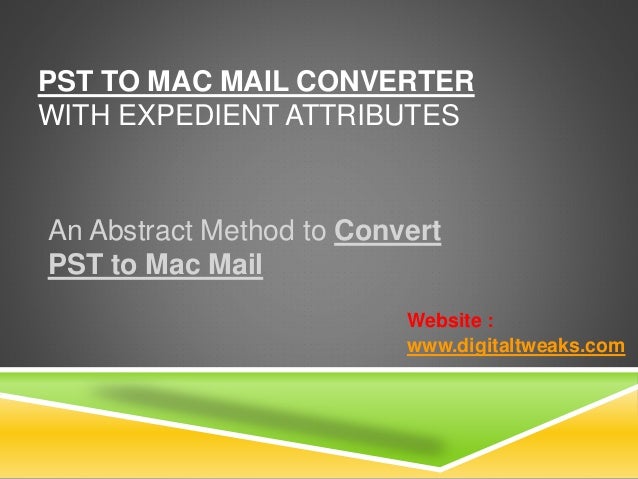 PST TO MAC MAIL CONVERTER
WITH EXPEDIENT ATTRIBUTES

An Abstract Method to Convert PST to Mac Mail

Website :
www.digitaltweaks.com